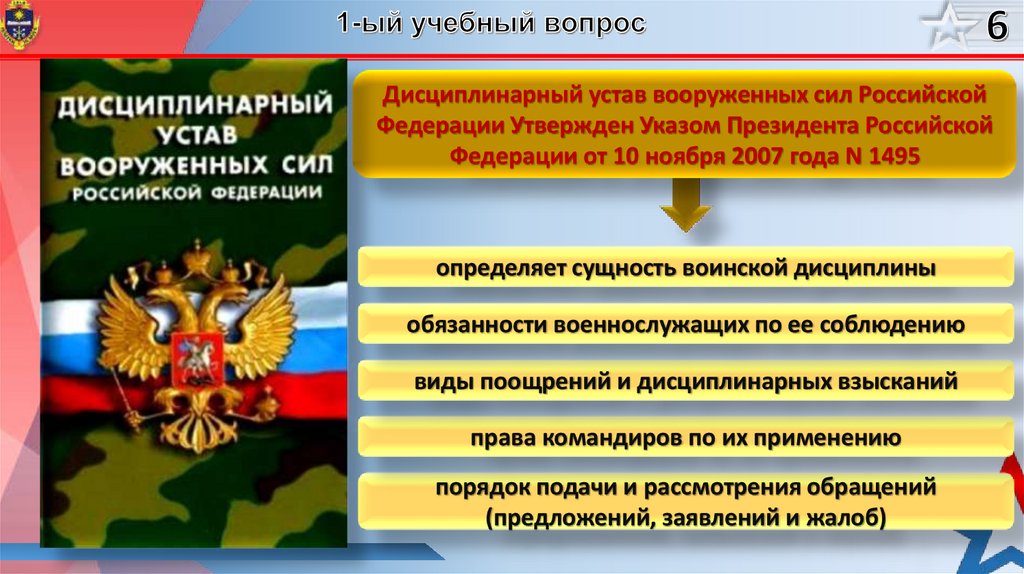 1-ый учебный вопрос

6

ДИСЦИПЛИНАРНЫЙ УСТАВ ВООРУЖЕННЫХ СИЛ РОССИЙСКОЙ ФЕДЕРАЦИИ

Дисциплинарный устав вооруженных сил Российской Федерации Утвержден Указом Президента Российской Федерации от 10 ноября 2007 года N 1495

определяет сущность воинской дисциплины

обязанности военнослужащих по ее соблюдению

виды поощрений и дисциплинарных взысканий

права командиров по их применению

порядок подачи и рассмотрения обращений (предложений, заявлений и жалоб)